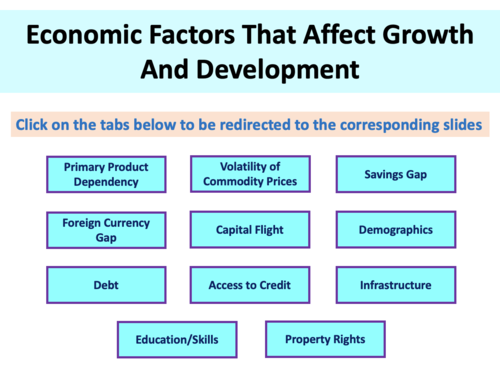 Economic Factors That Affect Growth And Development

Click on the tabs below to be redirected to the corresponding slides

Primary Product Dependency

Volatility of Commodity Prices

Savings Gap

Foreign Currency Gap

Capital Flight

Demographics

Debt

Access to Credit

Infrastructure

Education/Skills

Property Rights